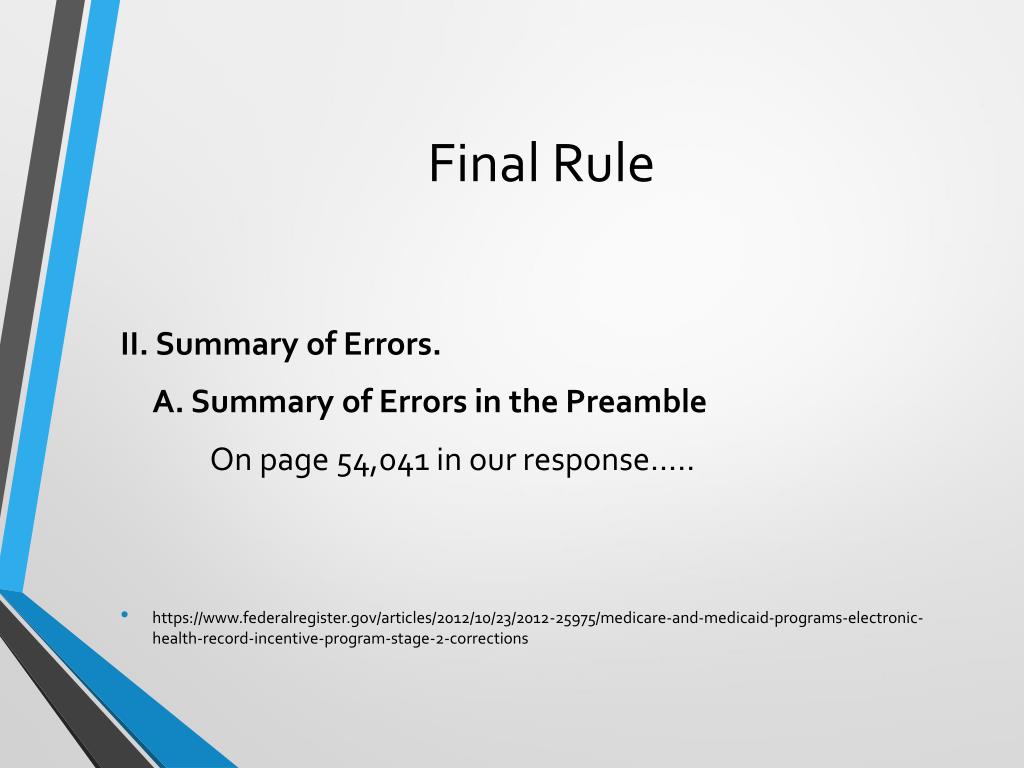 Final Rule

II. Summary of Errors.

A. Summary of Errors in the Preamble

On page 54,041 in our response…..

• https://www.federalregister.gov/articles/2012/10/23/2012-25975/medicare-and-medicaid-programs-electronic-health-record-incentive-program-stage-2-corrections